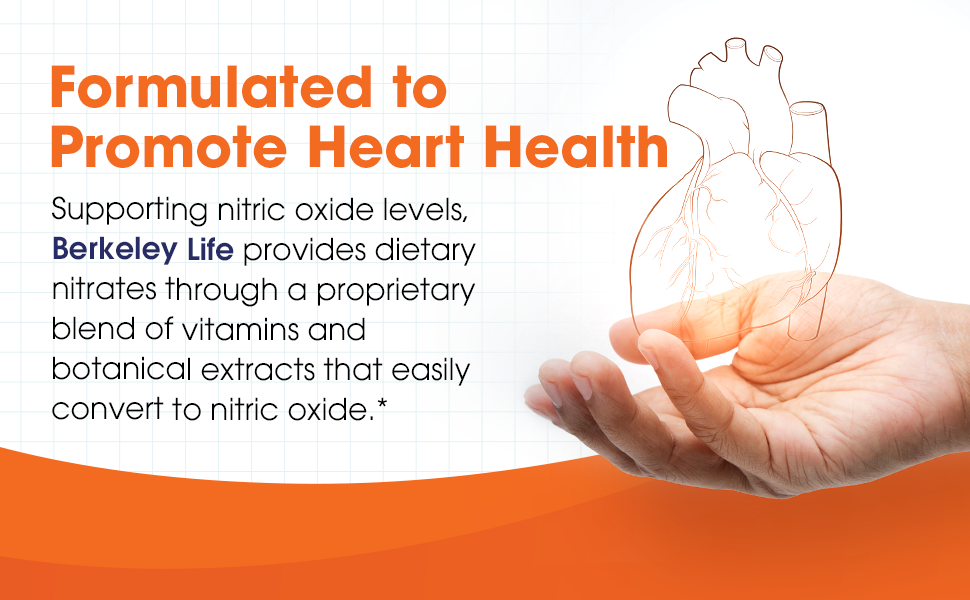 Formulated to Promote Heart Health

Supporting nitric oxide levels, Berkeley Life provides dietary nitrates through a proprietary blend of vitamins and botanical extracts that easily convert to nitric oxide.*